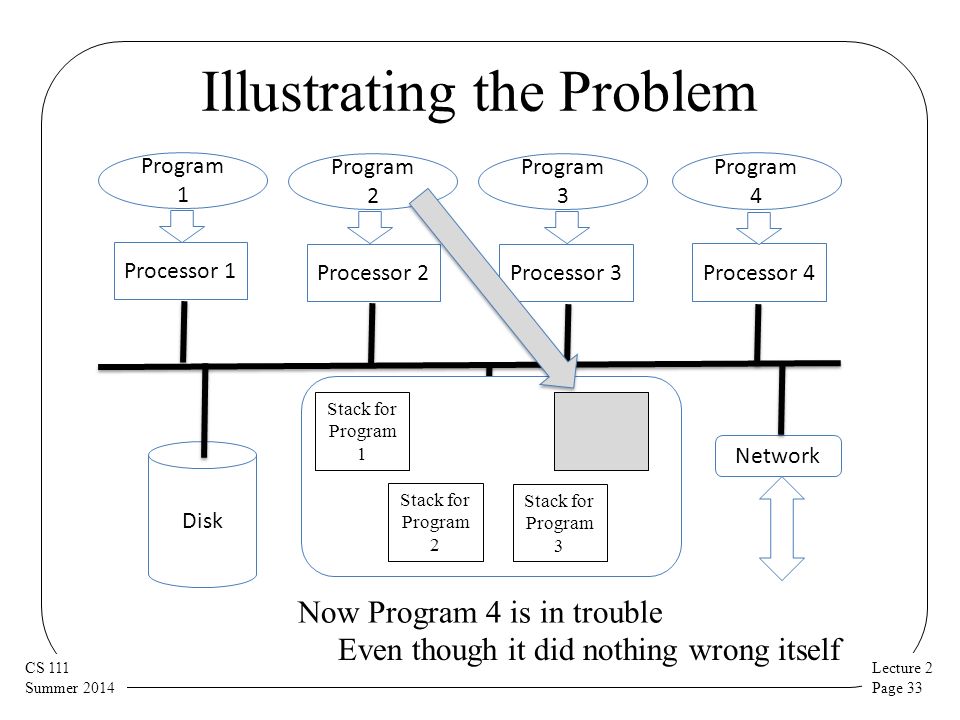 Illustrating the Problem

Program 1

Program 2

Program 3

Program 4

Processor 1

Processor 2

Processor 3

Processor 4

Stack for Program 1

Stack for Program 2

Stack for Program 3

Disk

Network

Now Program 4 is in trouble

Even though it did nothing wrong itself

CS 111
Summer 2014

Lecture 2
Page 33